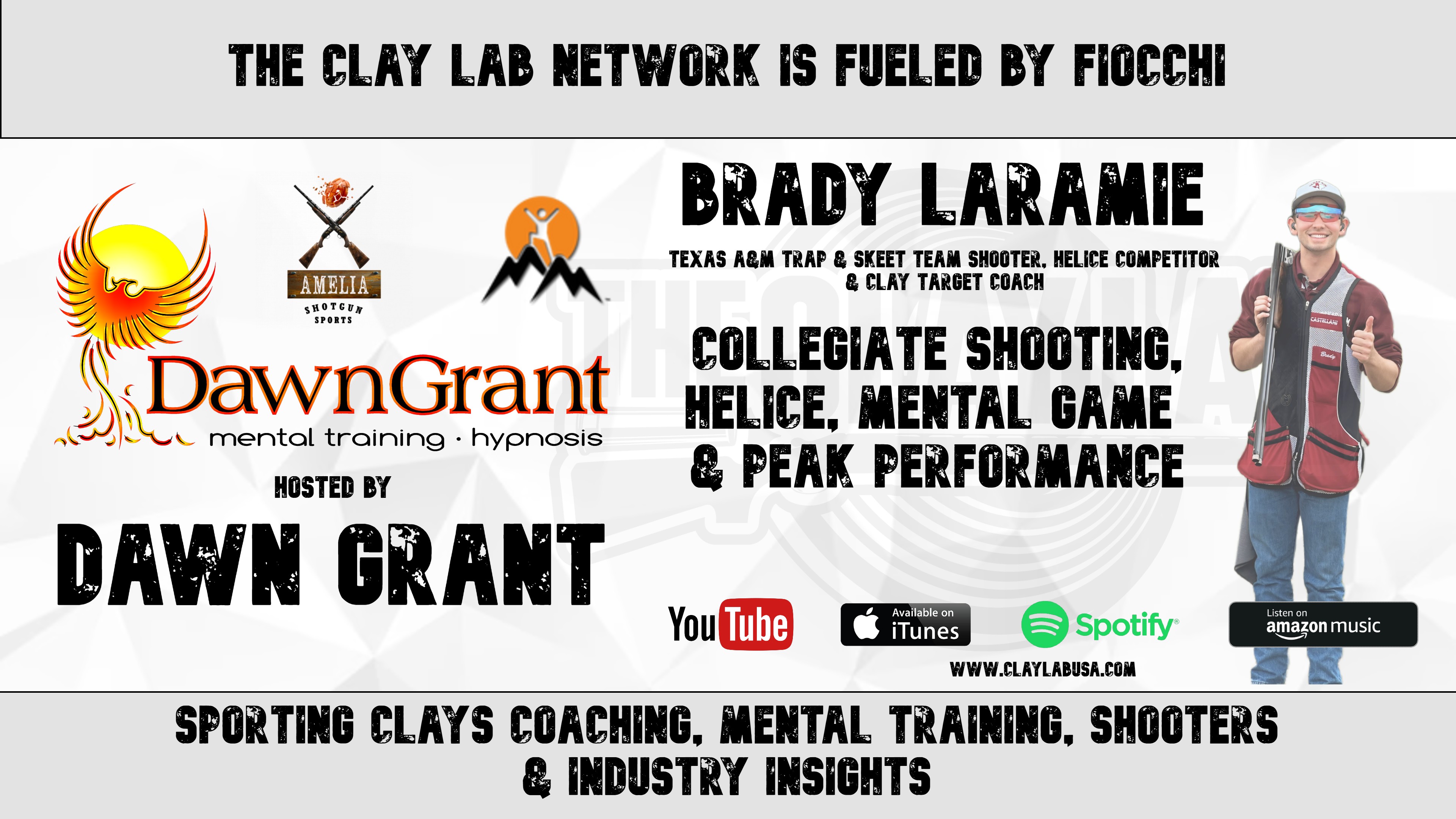 THE CLAY LAB NETWORK IS FUELED BY FIOCCHI

AMELIA
SHOTGUN SPORTS

DawnGrant
mental training · hypnosis

HOSTED BY

DAWN GRANT

BRADY LARAMIE

TEXAS A&M TRAP & SKEET TEAM SHOOTER, HELICE COMPETITOR & CLAY TARGET COACH

COLLEGIATE SHOOTING, HELICE, MENTAL GAME & PEAK PERFORMANCE

CASTELLANI

Brady

YouTube

Available on iTunes

Spotify

Listen on amazon music

WWW.CLAYLABUSA.COM

SPORTING CLAYS COACHING, MENTAL TRAINING, SHOOTERS & INDUSTRY INSIGHTS